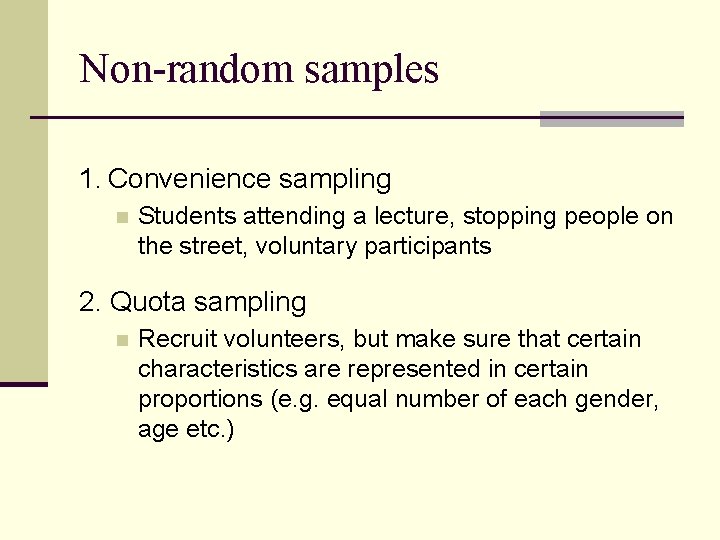 Non-random samples

1. Convenience sampling

Students attending a lecture, stopping people on the street, voluntary participants

2. Quota sampling

Recruit volunteers, but make sure that certain characteristics are represented in certain proportions (e.g. equal number of each gender, age etc.)